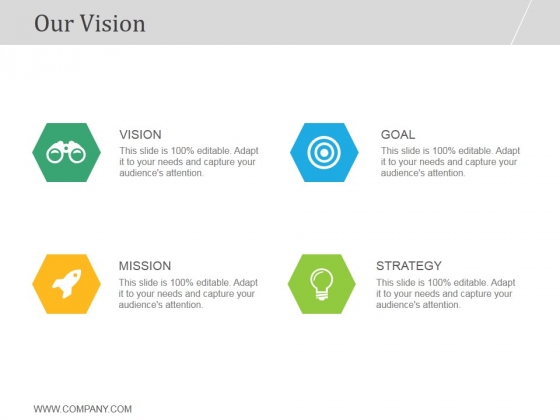 Our Vision

VISION
This slide is 100% editable. Adapt it to your needs and capture your audience's attention.

GOAL
This slide is 100% editable. Adapt it to your needs and capture your audience's attention.

MISSION
This slide is 100% editable. Adapt it to your needs and capture your audience's attention.

STRATEGY
This slide is 100% editable. Adapt it to your needs and capture your audience's attention.

WWW.COMPANY.COM